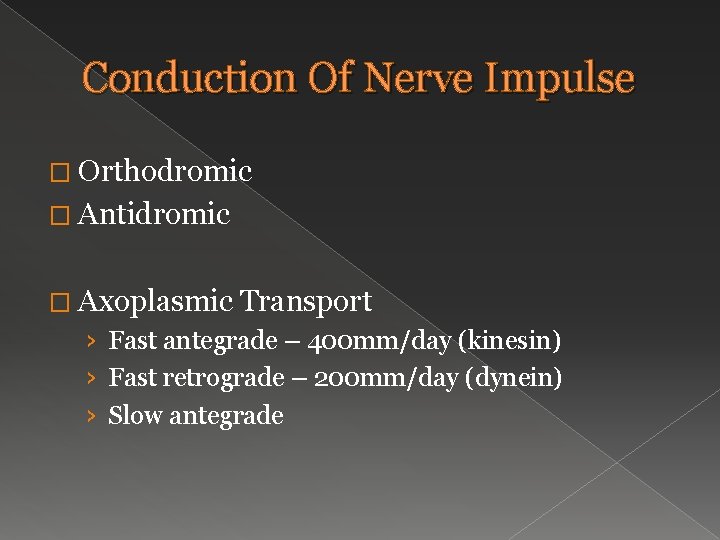 Conduction Of Nerve Impulse

□ Orthodromic
□ Antidromic

□ Axoplasmic Transport
› Fast antegrade – 400mm/day (kinesin)
› Fast retrograde – 200mm/day (dynein)
› Slow antegrade